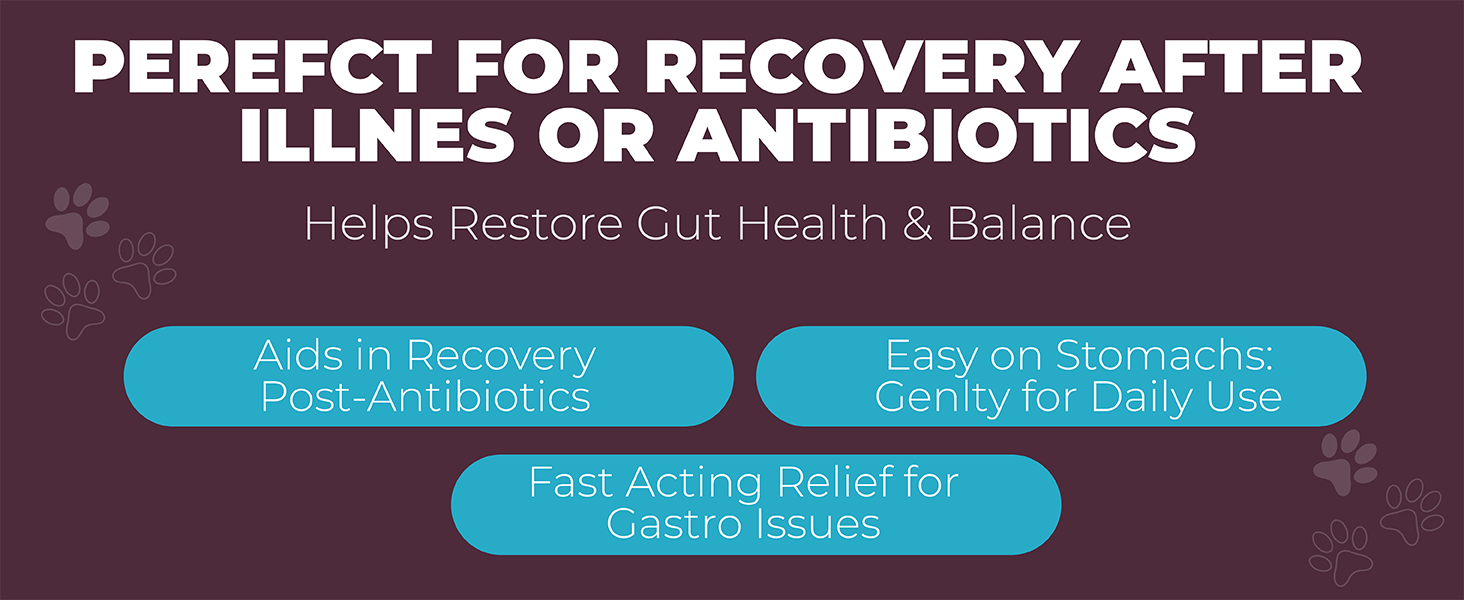 PEREFCT FOR RECOVERY AFTER ILLNES OR ANTIBIOTICS

Helps Restore Gut Health & Balance

Aids in Recovery Post-Antibiotics

Easy on Stomachs: Genlty for Daily Use

Fast Acting Relief for Gastro Issues